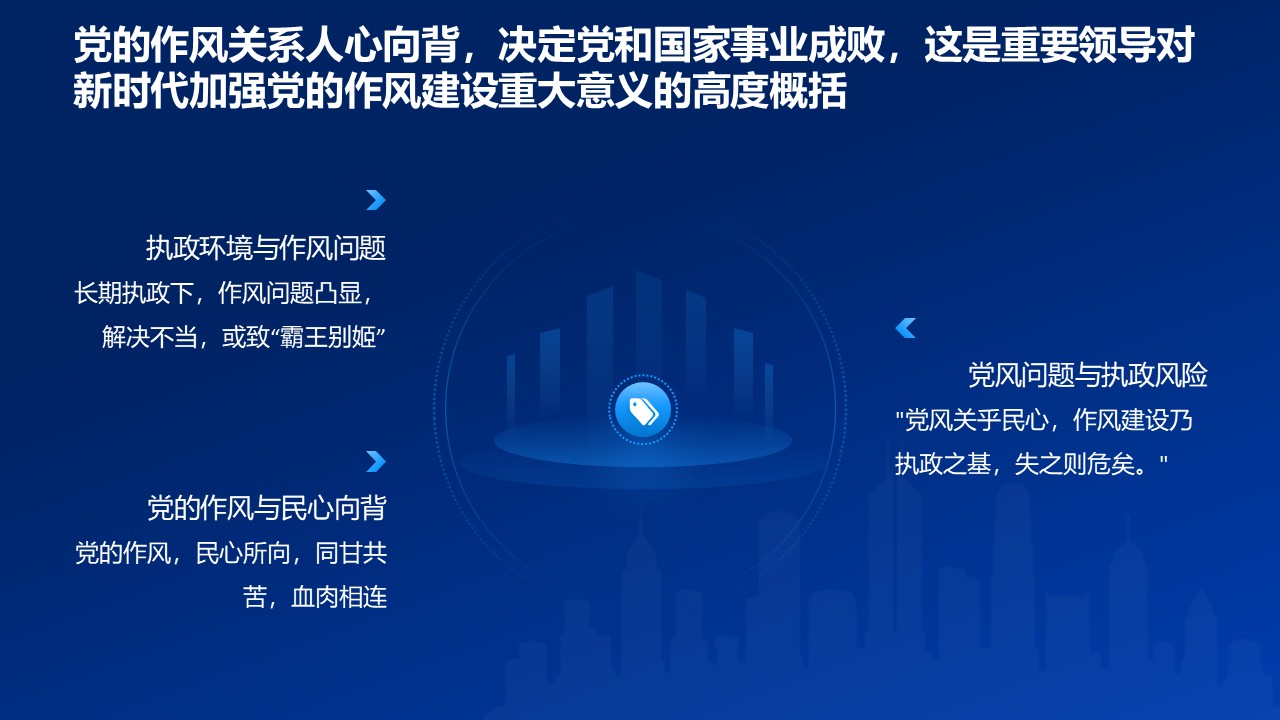 党的作风关系人心向背，决定党和国家事业成败，这是重要领导对新时代加强党的作风建设重大意义的高度概括

执政环境与作风问题
长期执政下，作风问题凸显，解决不当，或致“霸王别姬”

党的作风与民心向背
党的作风，民心所向，同甘共苦，血肉相连

党风问题与执政风险
"党风关乎民心，作风建设乃执政之基，失之则危矣。"